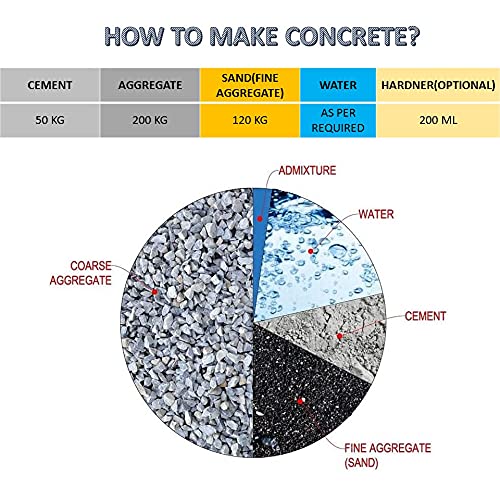 HOW TO MAKE CONCRETE?

| CEMENT | AGGREGATE | SAND(FINE AGGREGATE) | WATER | HARDNER(OPTIONAL) |
|---|---|---|---|---|
| 50 KG | 200 KG | 120 KG | AS PER REQUIRED | 200 ML |

ADMIXTURE

WATER

COARSE AGGREGATE

CEMENT

FINE AGGREGATE (SAND)